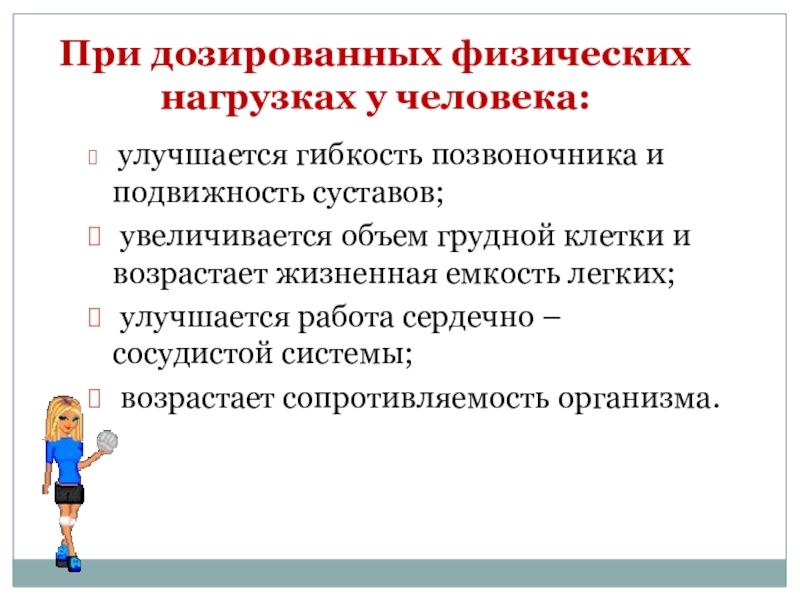 При дозированных физических нагрузках у человека:

улучшается гибкость позвоночника и подвижность суставов;

увеличивается объем грудной клетки и возрастает жизненная емкость легких;

улучшается работа сердечно – сосудистой системы;

возрастает сопротивляемость организма.